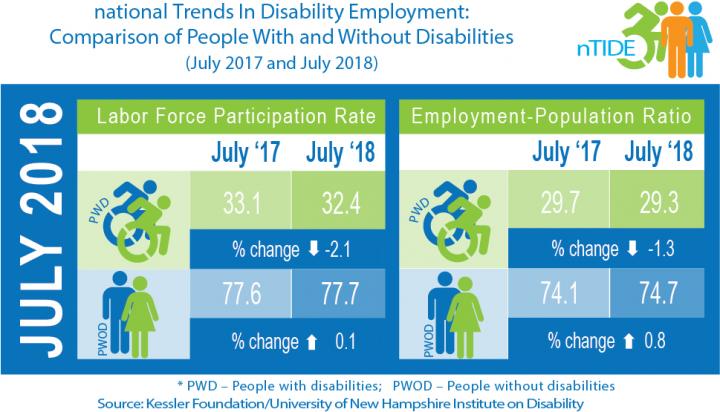 national Trends In Disability Employment: Comparison of People With and Without Disabilities (July 2017 and July 2018)

nTIDE

JULY 2018

Labor Force Participation Rate

| | July '17 | July '18 |
|---|---|---|
| PWD | 33.1 | 32.4 |
| | % change ⬇ -2.1 | |
| PWOD | 77.6 | 77.7 |
| | % change ⬆ 0.1 | |

Employment-Population Ratio

| | July '17 | July '18 |
|---|---|---|
| PWD | 29.7 | 29.3 |
| | % change ⬇ -1.3 | |
| PWOD | 74.1 | 74.7 |
| | % change ⬆ 0.8 | |

* PWD – People with disabilities; PWOD – People without disabilities
Source: Kessler Foundation/University of New Hampshire Institute on Disability